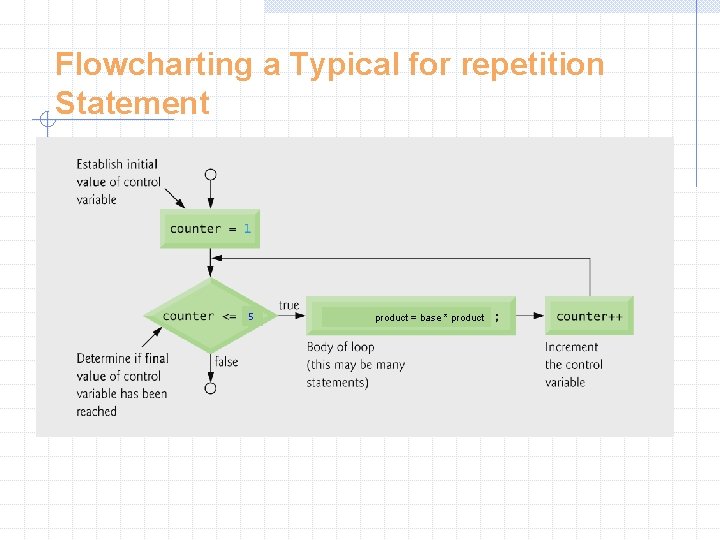 Flowcharting a Typical for repetition Statement

Establish initial value of control variable

counter = 1

counter <= 5

true

product = base * product ;

counter++

Determine if final value of control variable has been reached

false

Body of loop (this may be many statements)

Increment the control variable